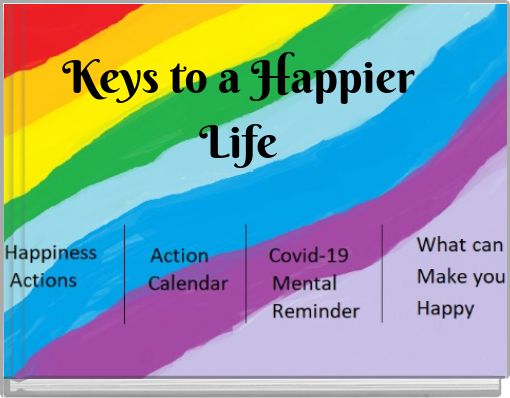 Keys to a Happier Life

Happiness Actions

Action Calendar

Covid-19 Mental Reminder

What can Make you Happy